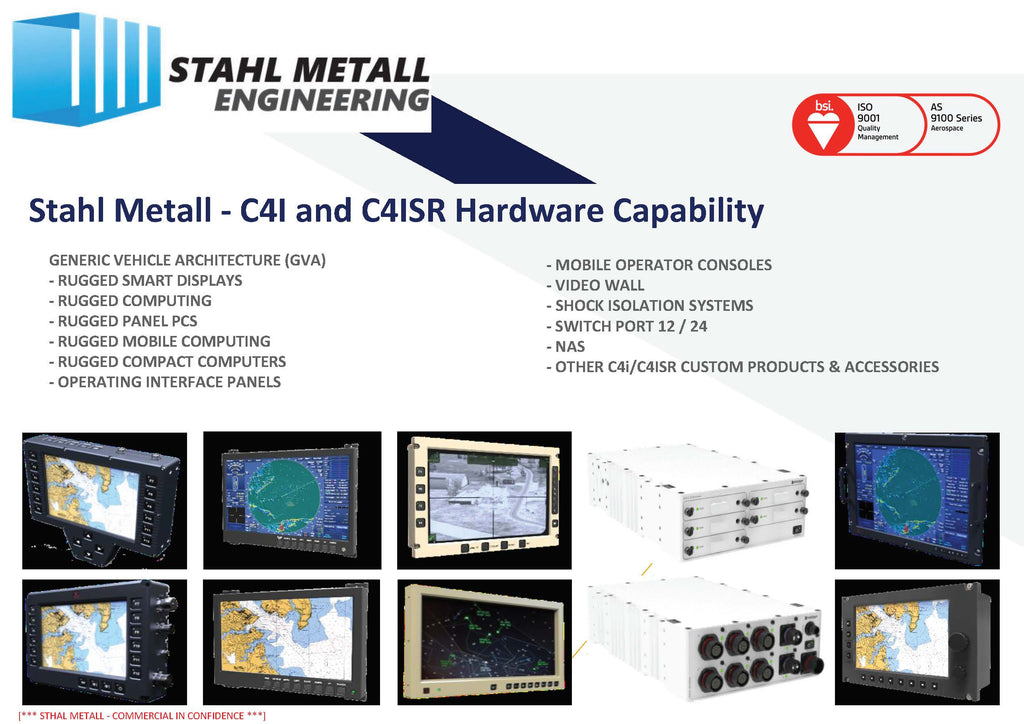 STAHL METALL ENGINEERING

bsi. ISO 9001 Quality Management AS 9100 Series Aerospace

Stahl Metall - C4I and C4ISR Hardware Capability

GENERIC VEHICLE ARCHITECTURE (GVA)
- RUGGED SMART DISPLAYS
- RUGGED COMPUTING
- RUGGED PANEL PCS
- RUGGED MOBILE COMPUTING
- RUGGED COMPACT COMPUTERS
- OPERATING INTERFACE PANELS

- MOBILE OPERATOR CONSOLES
- VIDEO WALL
- SHOCK ISOLATION SYSTEMS
- SWITCH PORT 12 / 24
- NAS
- OTHER C4i/C4ISR CUSTOM PRODUCTS & ACCESSORIES

[*** STHAL METALL - COMMERCIAL IN CONFIDENCE ***]